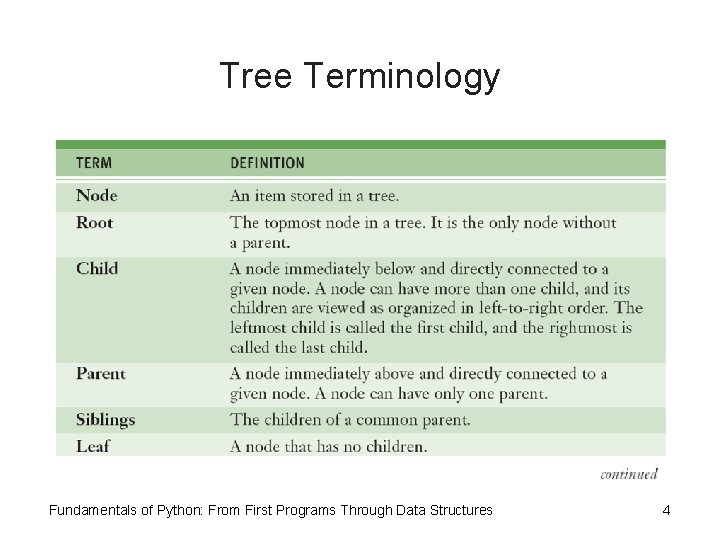 Tree Terminology

| TERM | DEFINITION |
|---|---|
| Node | An item stored in a tree. |
| Root | The topmost node in a tree. It is the only node without a parent. |
| Child | A node immediately below and directly connected to a given node. A node can have more than one child, and its children are viewed as organized in left-to-right order. The leftmost child is called the first child, and the rightmost is called the last child. |
| Parent | A node immediately above and directly connected to a given node. A node can have only one parent. |
| Siblings | The children of a common parent. |
| Leaf | A node that has no children. |

continued

Fundamentals of Python: From First Programs Through Data Structures

4